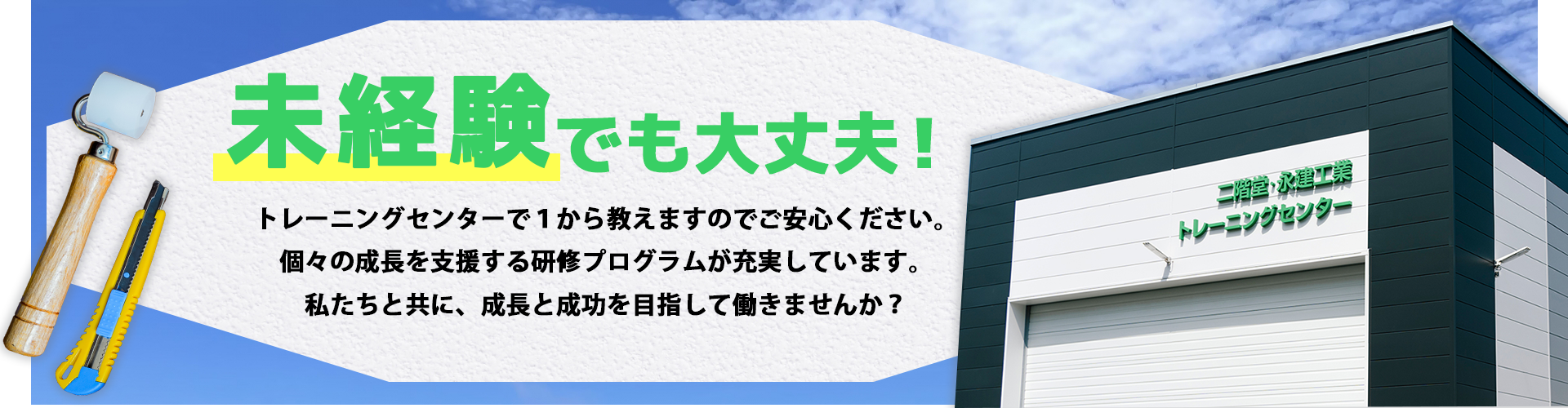 未経験でも大丈夫！

トレーニングセンターで１から教えますのでご安心ください。
個々の成長を支援する研修プログラムが充実しています。
私たちと共に、成長と成功を目指して働きませんか？

二階堂・永建工業
トレーニングセンター